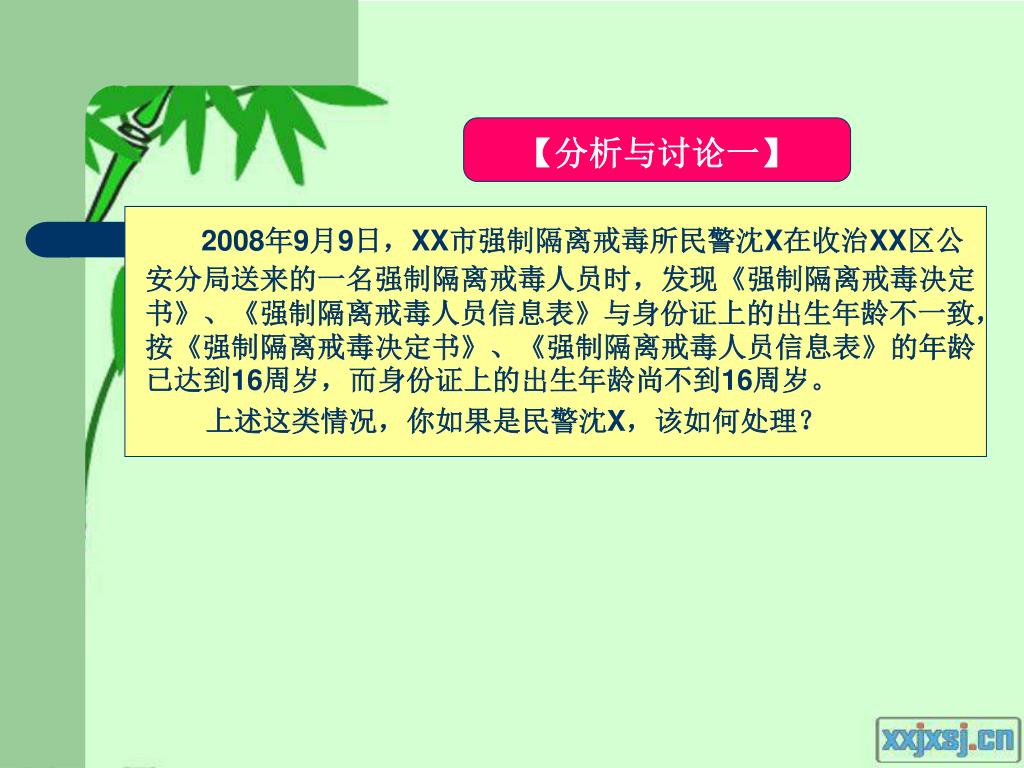 【分析与讨论一】

2008年9月9日，XX市强制隔离戒毒所民警沈X在收治XX区公安分局送来的一名强制隔离戒毒人员时，发现《强制隔离戒毒决定书》、《强制隔离戒毒人员信息表》与身份证上的出生年龄不一致，按《强制隔离戒毒决定书》、《强制隔离戒毒人员信息表》的年龄已达到16周岁，而身份证上的出生年龄尚不到16周岁。

上述这类情况，你如果是民警沈X，该如何处理？

xxjxsj.cn